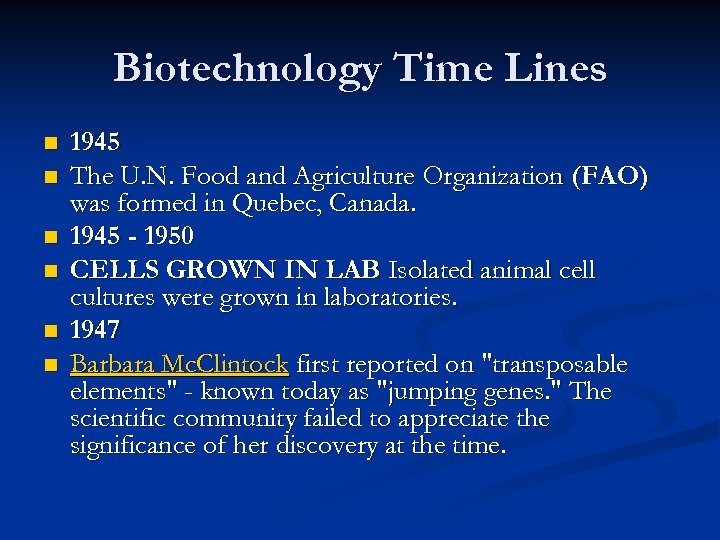 Biotechnology Time Lines

1945

The U.N. Food and Agriculture Organization (FAO) was formed in Quebec, Canada.

1945 - 1950

CELLS GROWN IN LAB Isolated animal cell cultures were grown in laboratories.

1947

Barbara McClintock first reported on "transposable elements" - known today as "jumping genes." The scientific community failed to appreciate the significance of her discovery at the time.